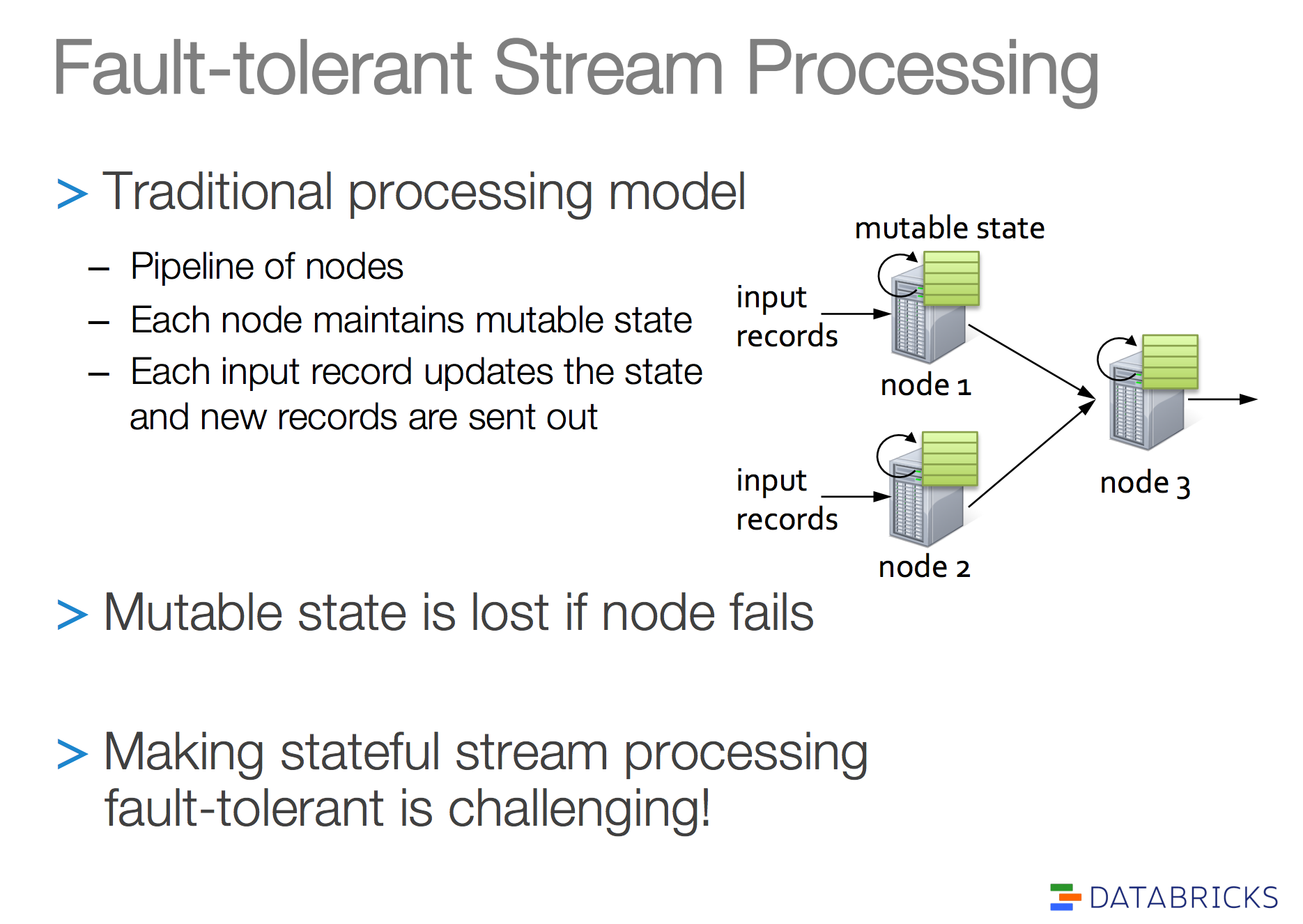 Fault-tolerant Stream Processing

> Traditional processing model

– Pipeline of nodes
– Each node maintains mutable state
– Each input record updates the state and new records are sent out

mutable state

input records

node 1

input records

node 2

node 3

> Mutable state is lost if node fails

> Making stateful stream processing fault-tolerant is challenging!

DATABRICKS